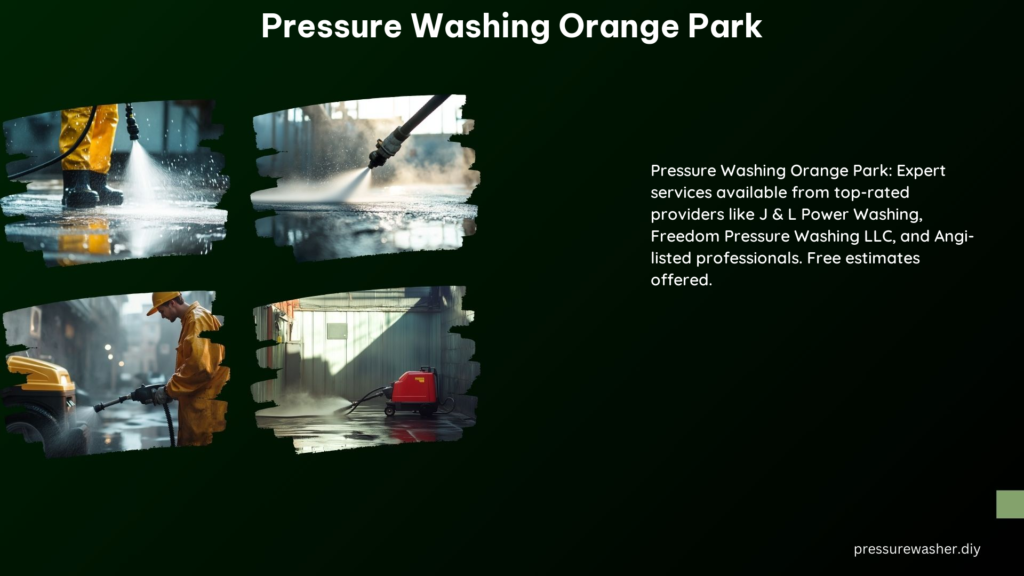 Pressure Washing Orange Park

Pressure Washing Orange Park: Expert services available from top-rated providers like J & L Power Washing, Freedom Pressure Washing LLC, and Angi-listed professionals. Free estimates offered.

pressurewasher.diy